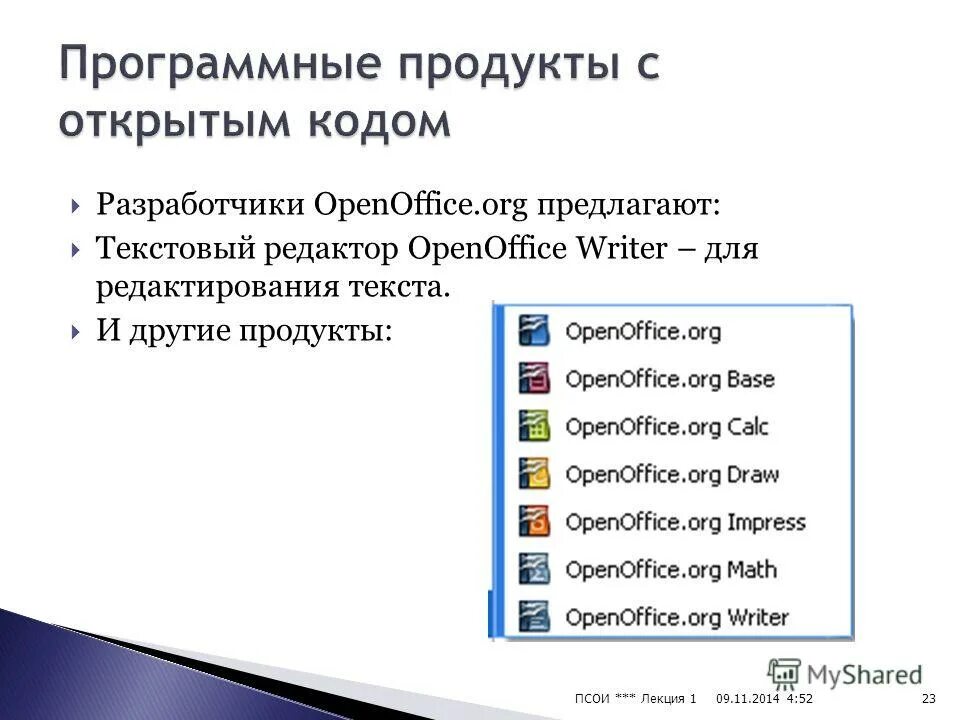 Программные продукты с открытым кодом

Разработчики OpenOffice.org предлагают:

Текстовый редактор OpenOffice Writer – для редактирования текста.

И другие продукты:

OpenOffice.org
OpenOffice.org Base
OpenOffice.org Calc
OpenOffice.org Draw
OpenOffice.org Impress
OpenOffice.org Math
OpenOffice.org Writer

MyShared

ПСОИ *** Лекция 1 09.11.2014 4:52 23